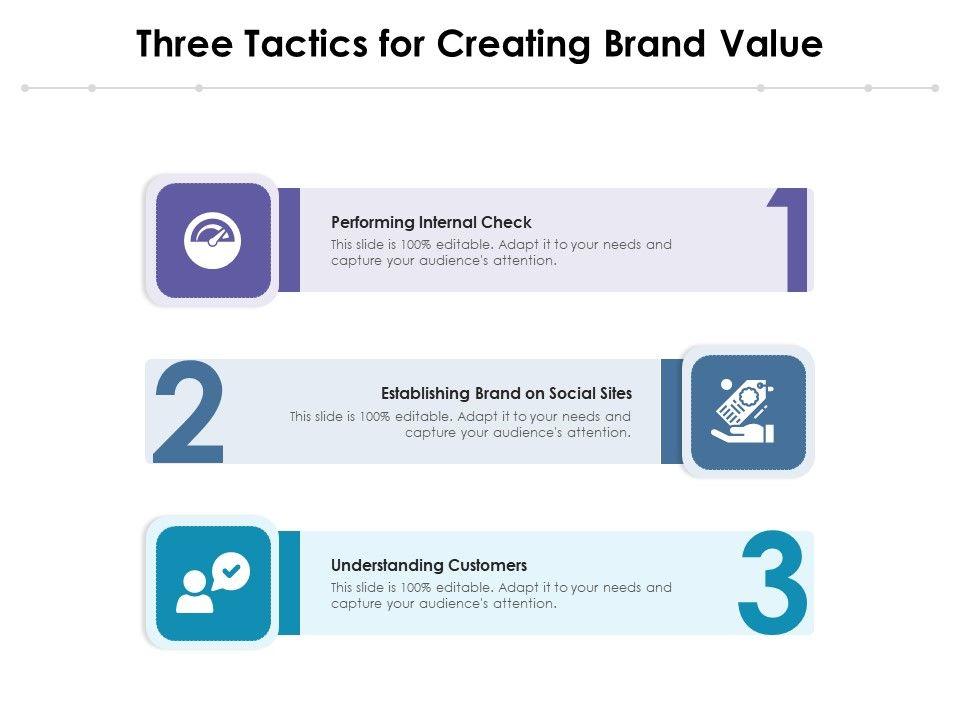 Three Tactics for Creating Brand Value

Performing Internal Check
This slide is 100% editable. Adapt it to your needs and capture your audience's attention.

1

2

Establishing Brand on Social Sites
This slide is 100% editable. Adapt it to your needs and capture your audience's attention.

Understanding Customers
This slide is 100% editable. Adapt it to your needs and capture your audience's attention.

3